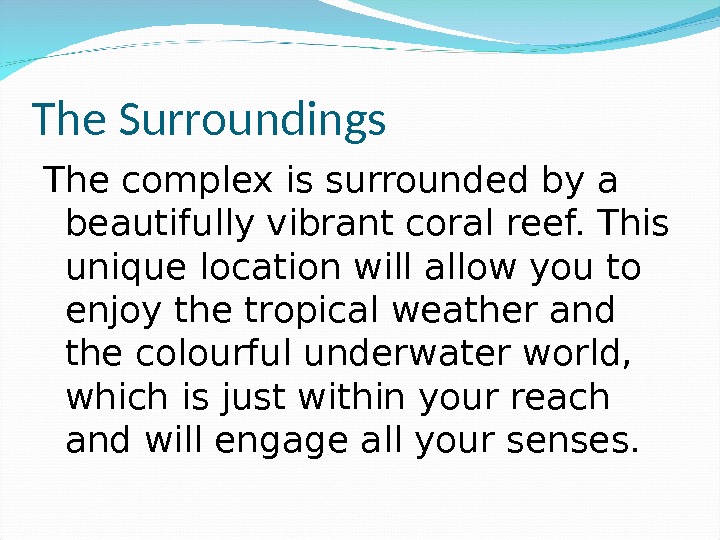 The Surroundings

The complex is surrounded by a beautifully vibrant coral reef. This unique location will allow you to enjoy the tropical weather and the colourful underwater world, which is just within your reach and will engage all your senses.